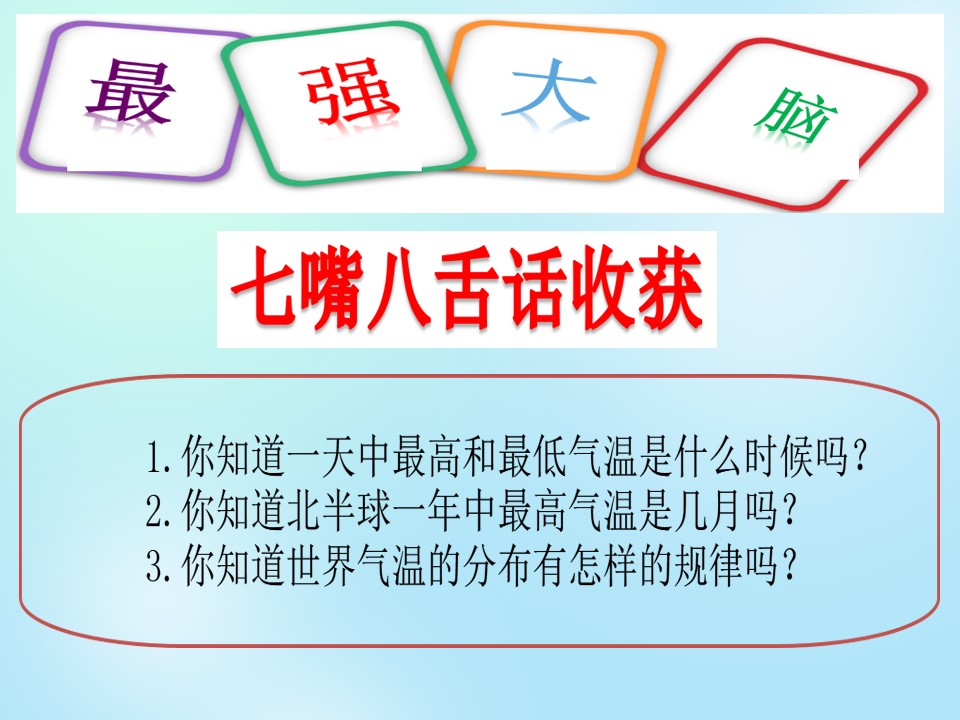 最 强 大 脑

七嘴八舌话收获

1.你知道一天中最高和最低气温是什么时候吗？
2.你知道北半球一年中最高气温是几月吗？
3.你知道世界气温的分布有怎样的规律吗？